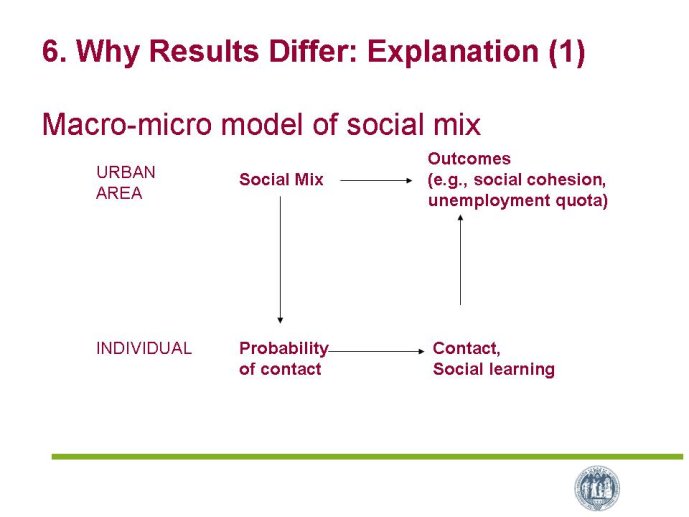 6. Why Results Differ: Explanation (1)

Macro-micro model of social mix

URBAN AREA

Social Mix

Outcomes (e.g., social cohesion, unemployment quota)

INDIVIDUAL

Probability of contact

Contact, Social learning